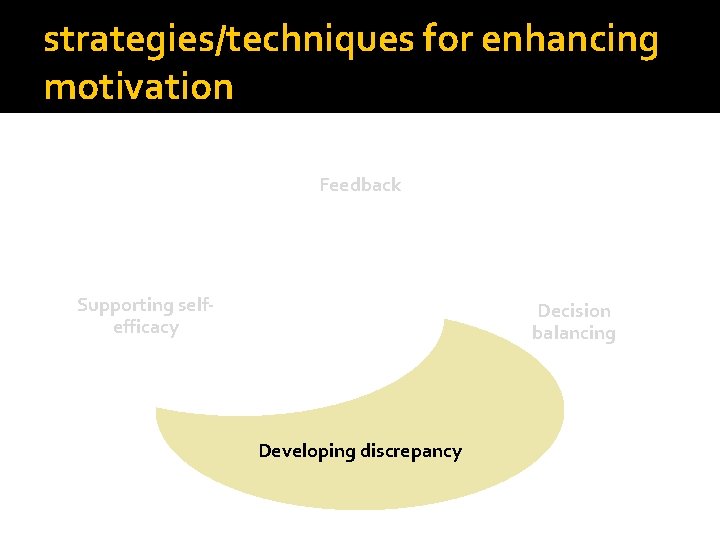 strategies/techniques for enhancing motivation

Feedback

Supporting self-efficacy

Decision balancing

Developing discrepancy